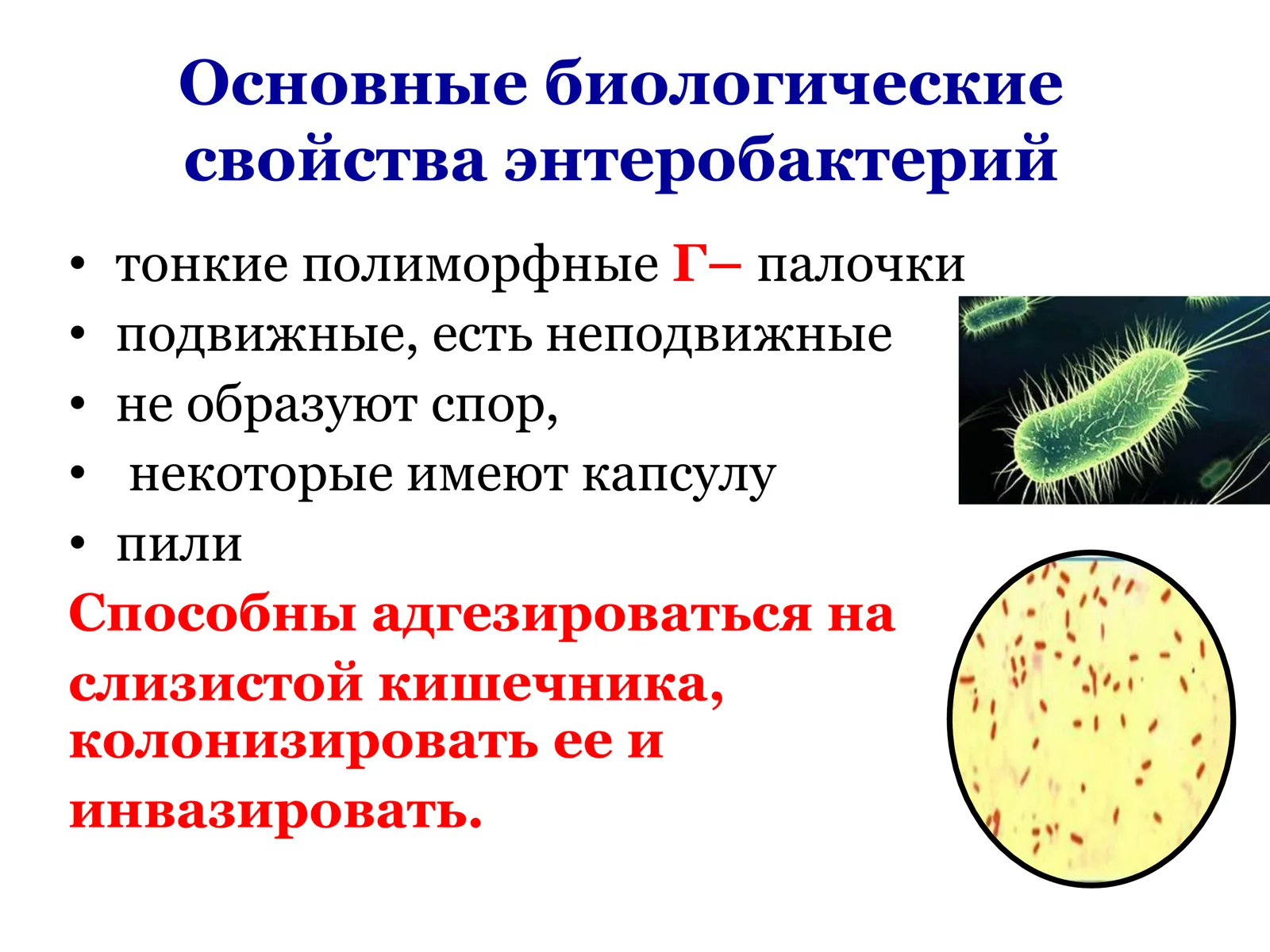 Основные биологические свойства энтеробактерий

• тонкие полиморфные Г– палочки
• подвижные, есть неподвижные
• не образуют спор,
• некоторые имеют капсулу
• пили

Способны адгезироваться на слизистой кишечника, колонизировать ее и инвазировать.